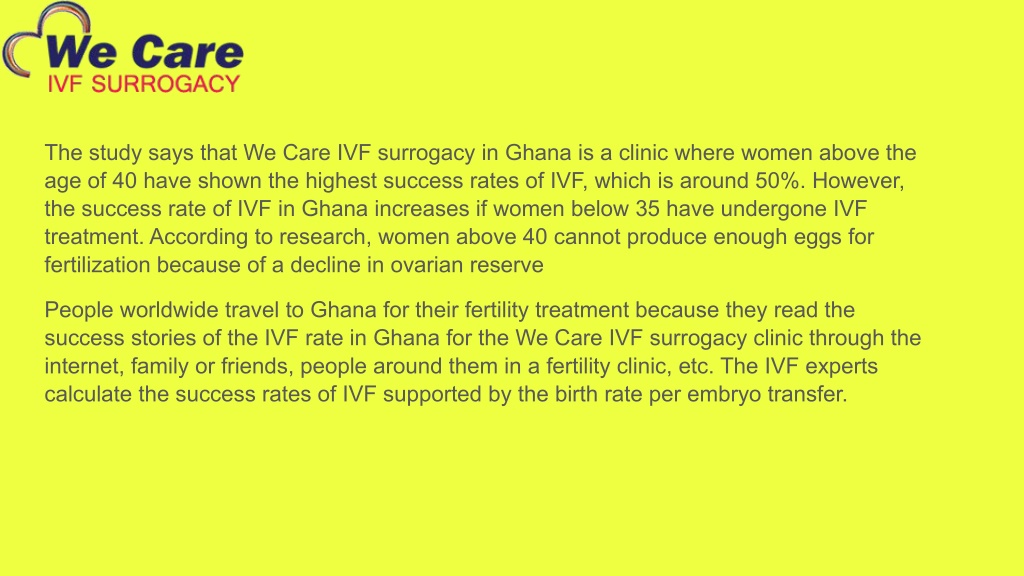 We Care
IVF SURROGACY

The study says that We Care IVF surrogacy in Ghana is a clinic where women above the age of 40 have shown the highest success rates of IVF, which is around 50%. However, the success rate of IVF in Ghana increases if women below 35 have undergone IVF treatment. According to research, women above 40 cannot produce enough eggs for fertilization because of a decline in ovarian reserve

People worldwide travel to Ghana for their fertility treatment because they read the success stories of the IVF rate in Ghana for the We Care IVF surrogacy clinic through the internet, family or friends, people around them in a fertility clinic, etc. The IVF experts calculate the success rates of IVF supported by the birth rate per embryo transfer.